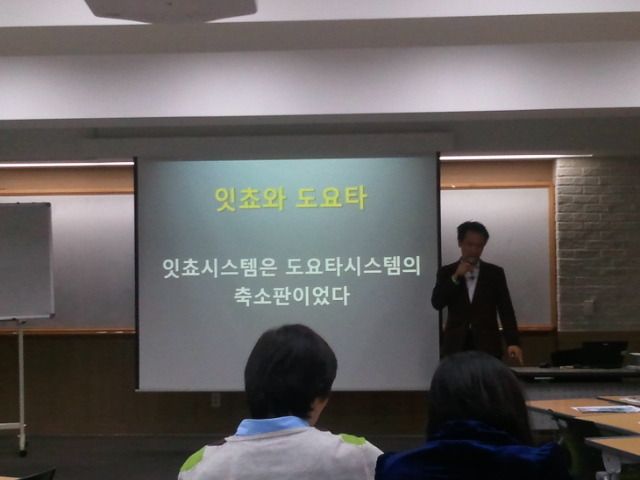 잇쵸와 도요타

잇쵸시스템은 도요타시스템의 축소판이었다